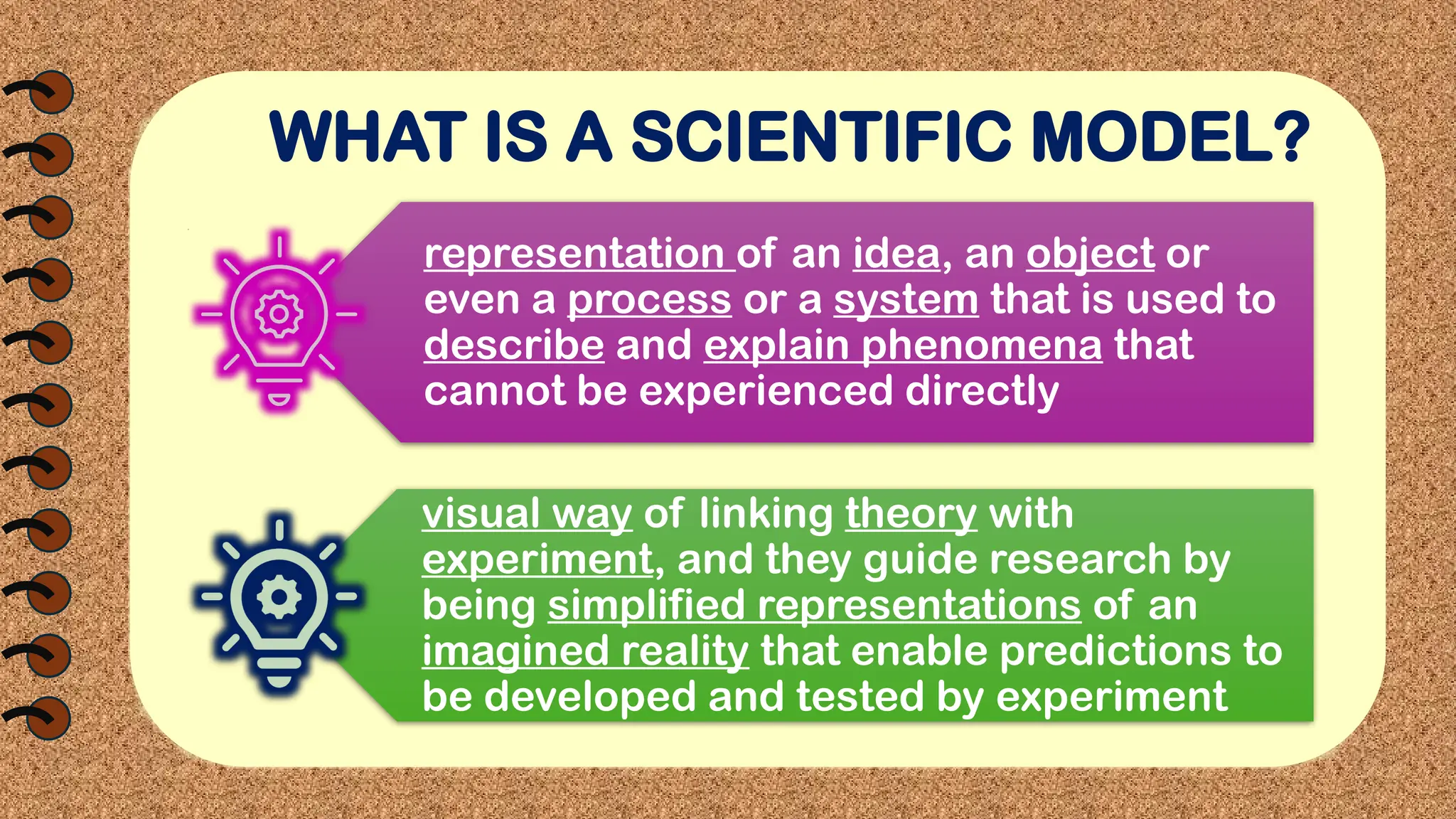 WHAT IS A SCIENTIFIC MODEL?

representation of an idea, an object or even a process or a system that is used to describe and explain phenomena that cannot be experienced directly

visual way of linking theory with experiment, and they guide research by being simplified representations of an imagined reality that enable predictions to be developed and tested by experiment